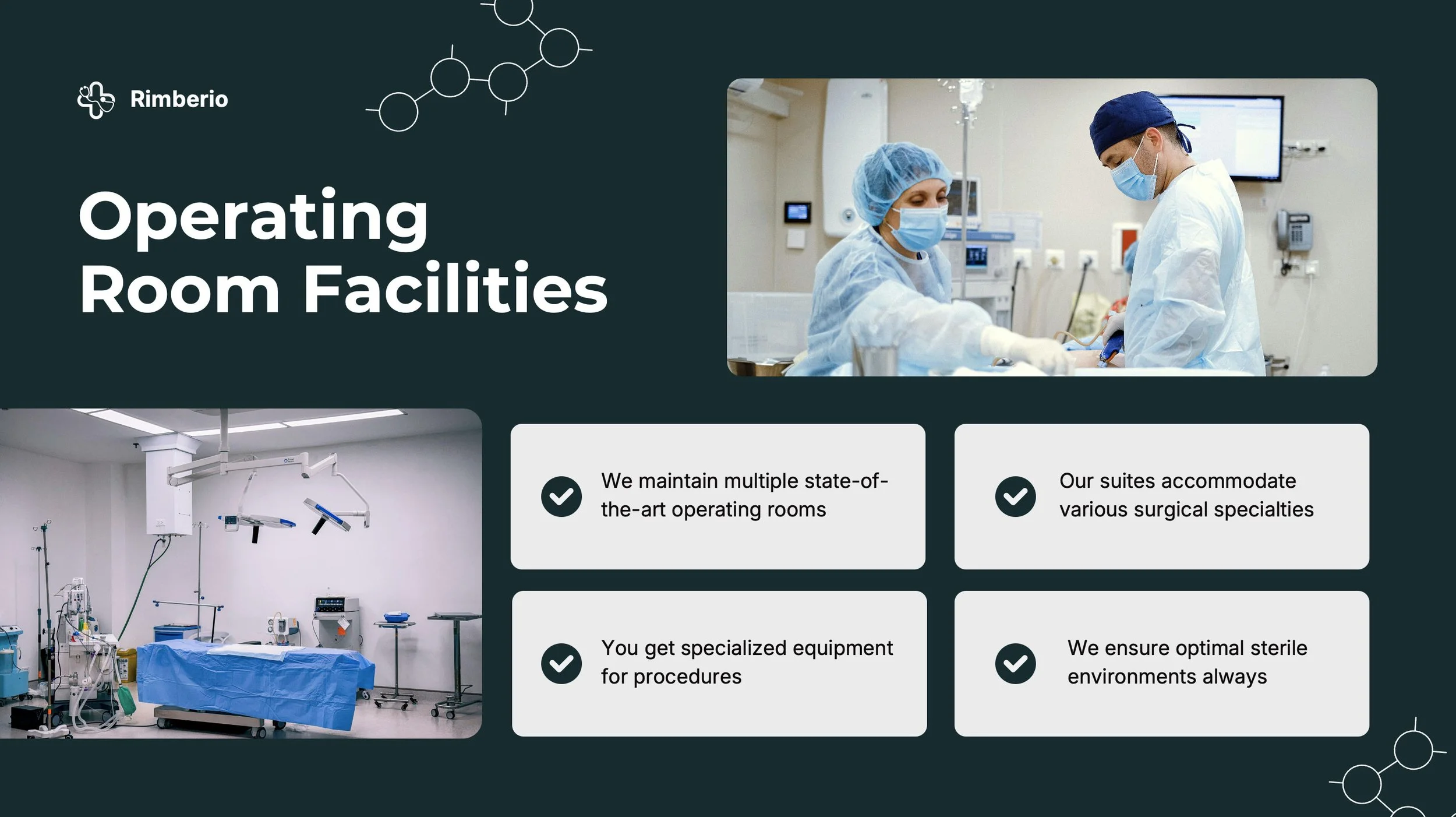 Rimberio

Operating Room Facilities

We maintain multiple state-of-the-art operating rooms

Our suites accommodate various surgical specialties

You get specialized equipment for procedures

We ensure optimal sterile environments always